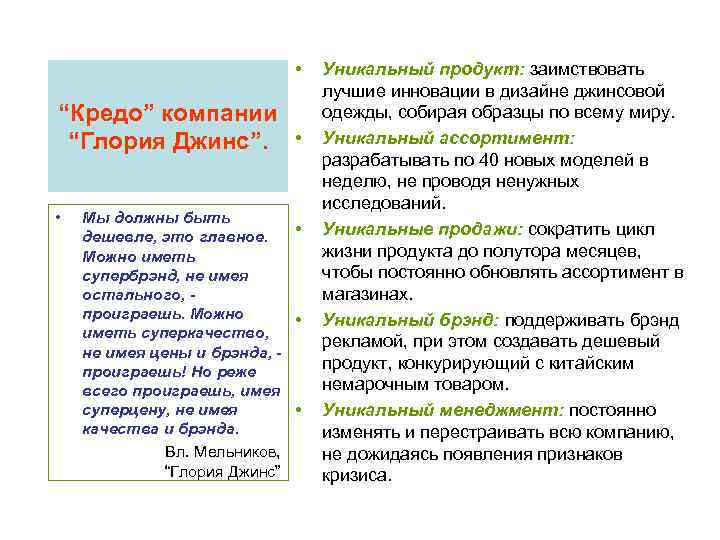 “Кредо” компании “Глория Джинс”.

• Мы должны быть дешевле, это главное. Можно иметь супербрэнд, не имея остального, - проиграешь. Можно иметь суперкачество, не имея цены и брэнда, - проиграешь! Но реже всего проиграешь, имея суперцену, не имея качества и брэнда.

Вл. Мельников, “Глория Джинс”

• Уникальный продукт: заимствовать лучшие инновации в дизайне джинсовой одежды, собирая образцы по всему миру.

• Уникальный ассортимент: разрабатывать по 40 новых моделей в неделю, не проводя ненужных исследований.

• Уникальные продажи: сократить цикл жизни продукта до полутора месяцев, чтобы постоянно обновлять ассортимент в магазинах.

• Уникальный брэнд: поддерживать брэнд рекламой, при этом создавать дешевый продукт, конкурирующий с китайским немарочным товаром.

• Уникальный менеджмент: постоянно изменять и перестраивать всю компанию, не дожидаясь появления признаков кризиса.